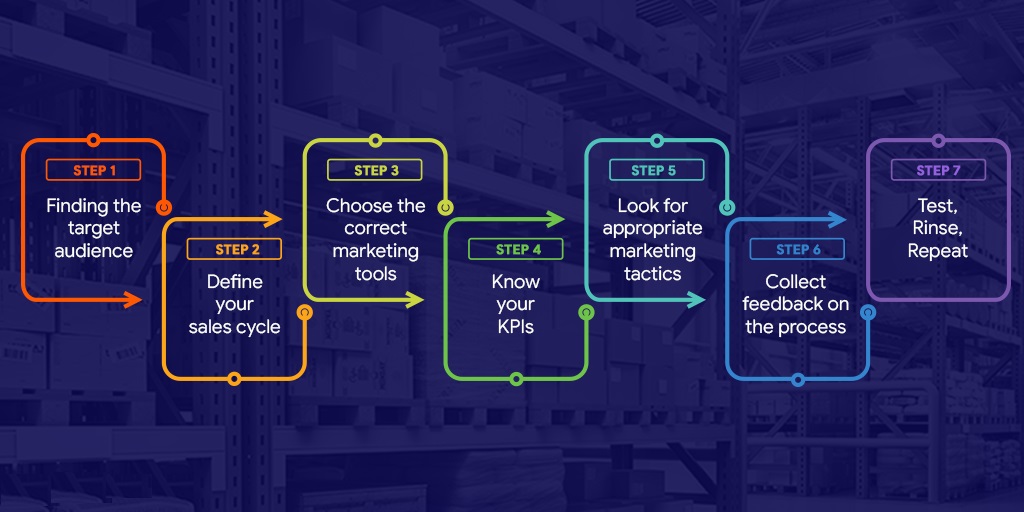 STEP 1
Finding the target audience

STEP 2
Define your sales cycle

STEP 3
Choose the correct marketing tools

STEP 4
Know your KPIs

STEP 5
Look for appropriate marketing tactics

STEP 6
Collect feedback on the process

STEP 7
Test, Rinse, Repeat